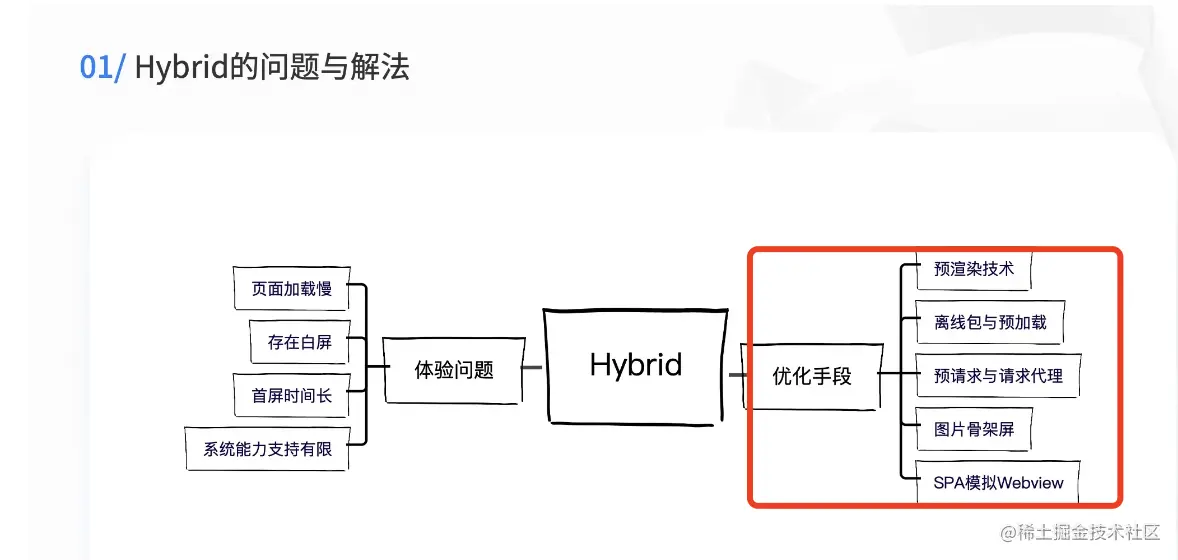 01/ Hybrid的问题与解法

页面加载慢

存在白屏

首屏时间长

系统能力支持有限

体验问题

Hybrid

优化手段

预渲染技术

离线包与预加载

预请求与请求代理

图片骨架屏

SPA模拟Webview

@稀土掘金技术社区